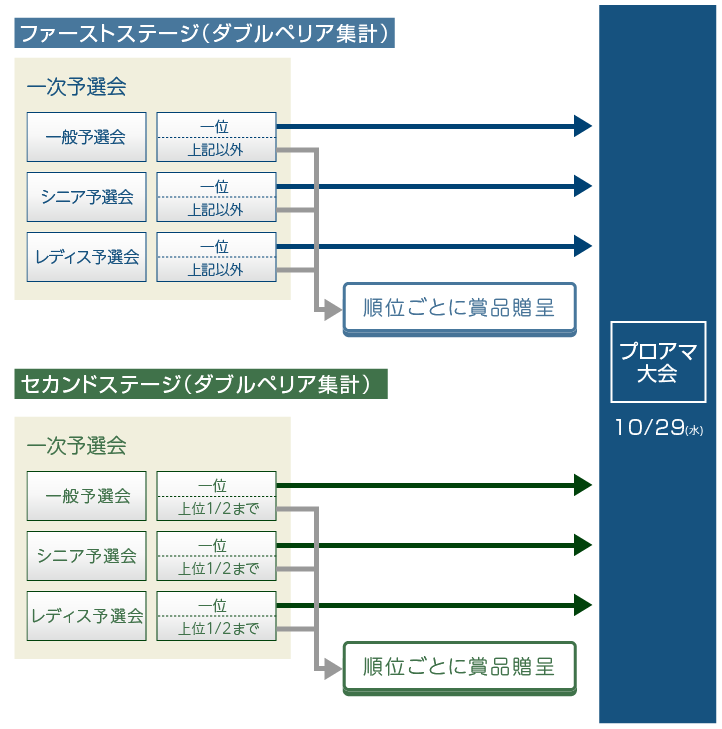 ファーストステージ（ダブルペリア集計）

一次予選会

一般予選会
一位
上記以外

シニア予選会
一位
上記以外

レディス予選会
一位
上記以外

順位ごとに賞品贈呈

セカンドステージ（ダブルペリア集計）

一次予選会

一般予選会
一位
上位1/2まで

シニア予選会
一位
上位1/2まで

レディス予選会
一位
上位1/2まで

順位ごとに賞品贈呈

プロアマ大会

10/29(水)